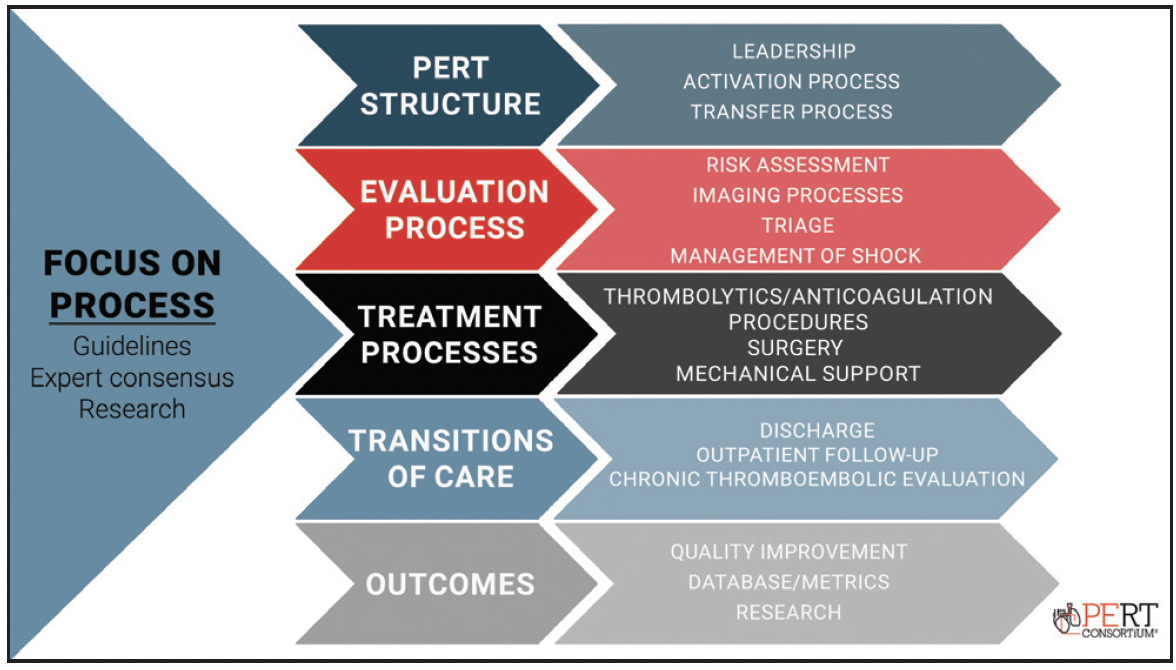 FOCUS ON PROCESS
Guidelines
Expert consensus
Research

PERT STRUCTURE

LEADERSHIP
ACTIVATION PROCESS
TRANSFER PROCESS

EVALUATION PROCESS

RISK ASSESSMENT
IMAGING PROCESSES
TRIAGE
MANAGEMENT OF SHOCK

TREATMENT PROCESSES

THROMBOLYTICS/ANTICOAGULATION
PROCEDURES
SURGERY
MECHANICAL SUPPORT

TRANSITIONS OF CARE

DISCHARGE
OUTPATIENT FOLLOW-UP
CHRONIC THROMBOEMBOLIC EVALUATION

OUTCOMES

QUALITY IMPROVEMENT
DATABASE/METRICS
RESEARCH

PERT CONSORTIUM®